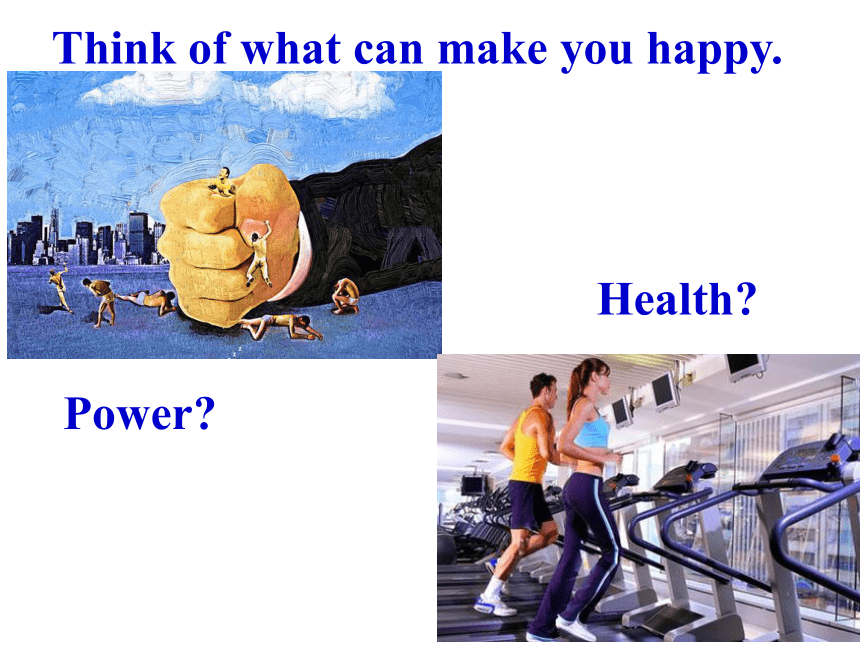 Think of what can make you happy.

Health?

Power?